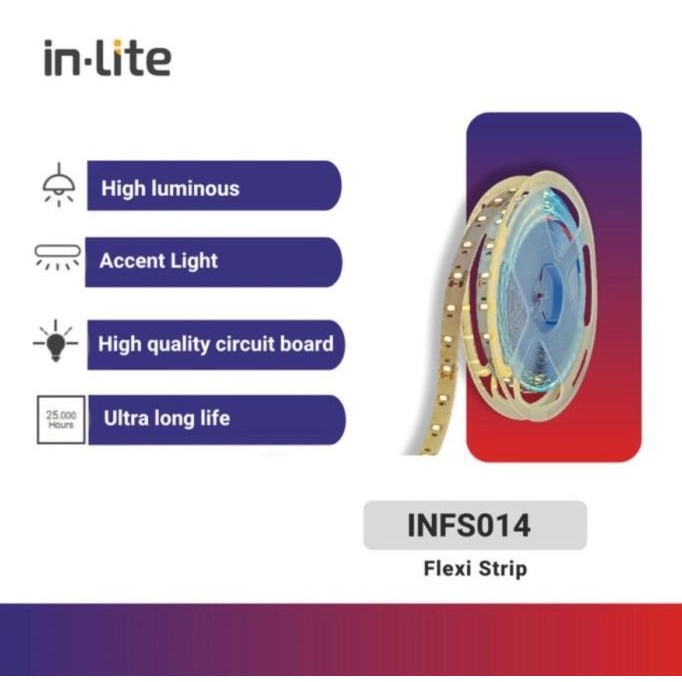 in·lite

High luminous

Accent Light

High quality circuit board

25.000 Hours

Ultra long life

INFS014

Flexi Strip